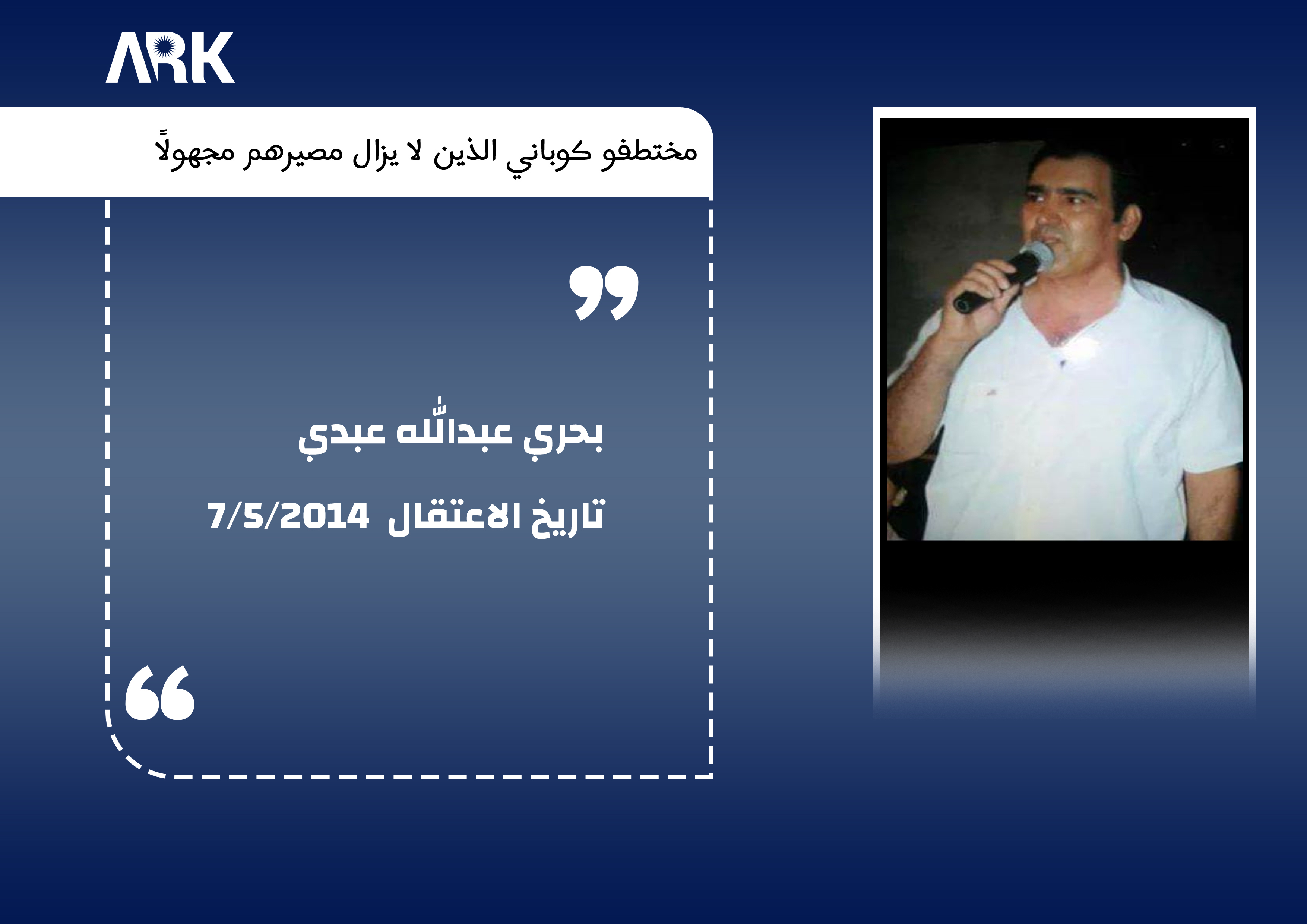 ARK

مختطفو كوباني الذين لا يزال مصيرهم مجهولاً

بحري عبدالله عبدي

تاريخ الاعتقال 7/5/2014